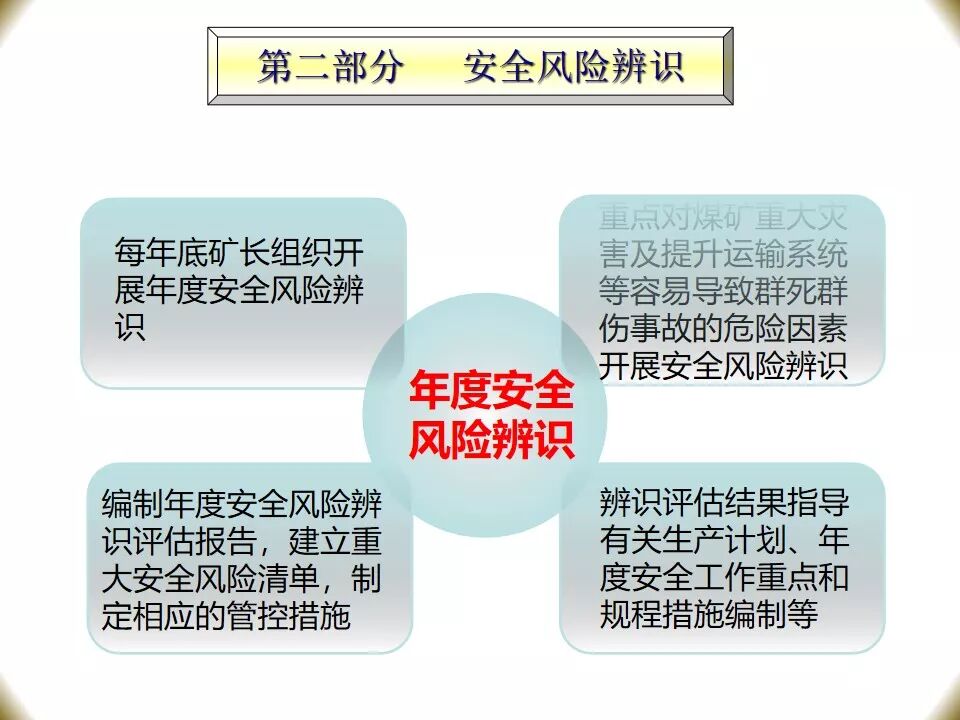 第二部分　安全风险辨识

每年底矿长组织开展年度安全风险辨识

重点对煤矿重大灾害及提升运输系统等容易导致群死群伤事故的危险因素开展安全风险辨识

年度安全风险辨识

编制年度安全风险辨识评估报告，建立重大安全风险清单，制定相应的管控措施

辨识评估结果指导有关生产计划、年度安全工作重点和规程措施编制等